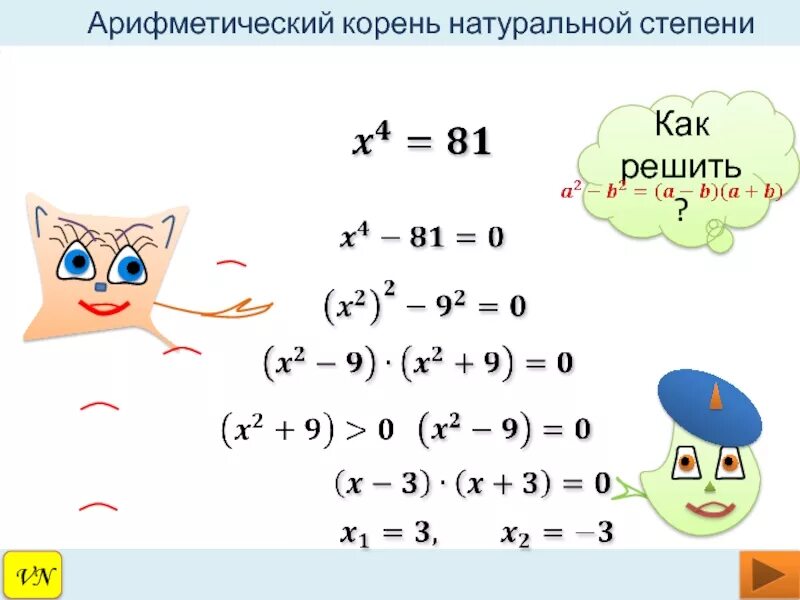 Арифметический корень натуральной степени

$x^4 = 81$

Как решить ?

$a^2 - b^2 = (a - b)(a + b)$

$x^4 - 81 = 0$

$(x^2)^2 - 9^2 = 0$

$(x^2 - 9) \cdot (x^2 + 9) = 0$

$(x^2 + 9) > 0$ $(x^2 - 9) = 0$

$(x - 3) \cdot (x + 3) = 0$

$x_1 = 3,$ $x_2 = -3$

VN